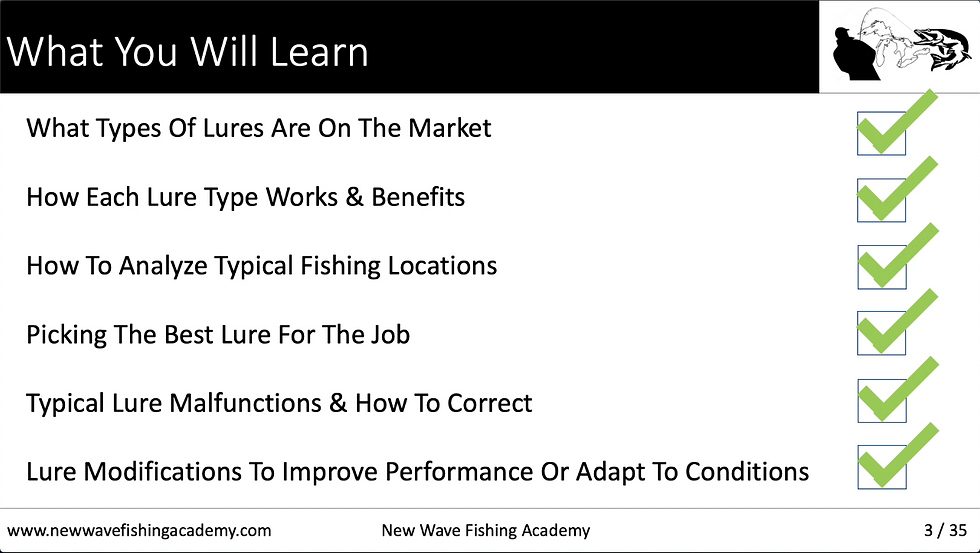 What You Will Learn

What Types Of Lures Are On The Market

How Each Lure Type Works & Benefits

How To Analyze Typical Fishing Locations

Picking The Best Lure For The Job

Typical Lure Malfunctions & How To Correct

Lure Modifications To Improve Performance Or Adapt To Conditions

www.newwavefishingacademy.com New Wave Fishing Academy 3 / 35